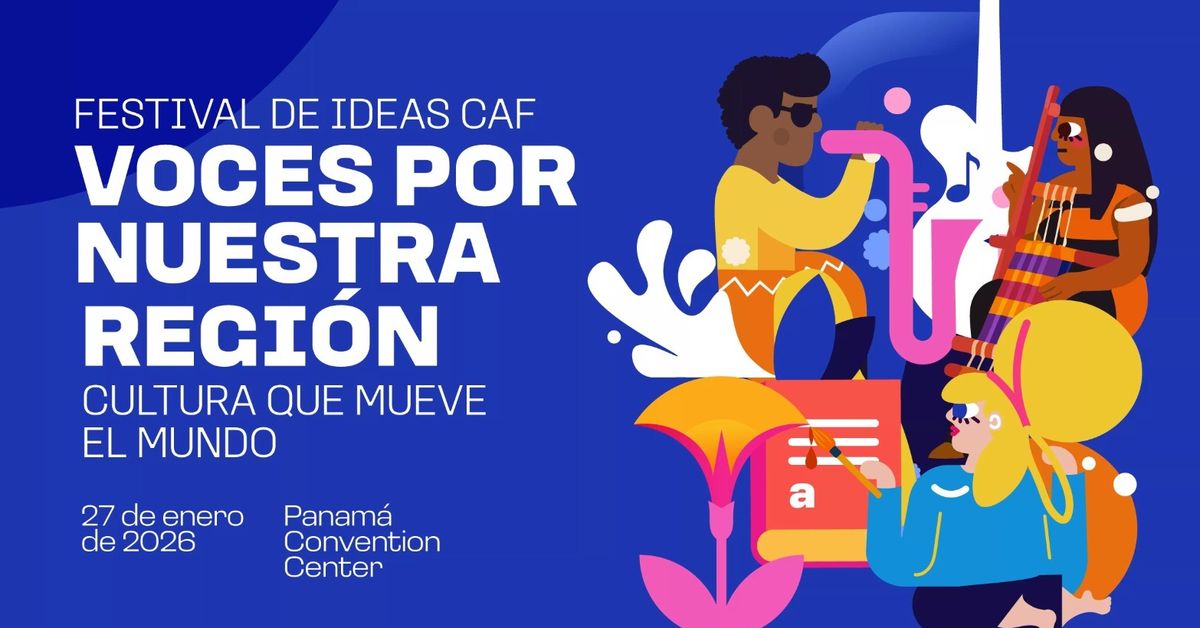 FESTIVAL DE IDEAS CAF
VOCES POR NUESTRA REGIÓN
CULTURA QUE MUEVE EL MUNDO

27 de enero de 2026

Panamá Convention Center

a